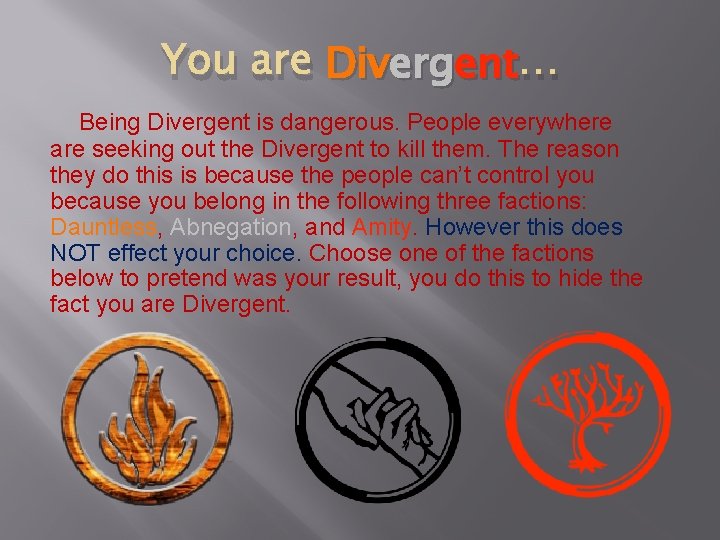 You are Divergent…

Being Divergent is dangerous. People everywhere are seeking out the Divergent to kill them. The reason they do this is because the people can't control you because you belong in the following three factions: Dauntless, Abnegation, and Amity. However this does NOT effect your choice. Choose one of the factions below to pretend was your result, you do this to hide the fact you are Divergent.